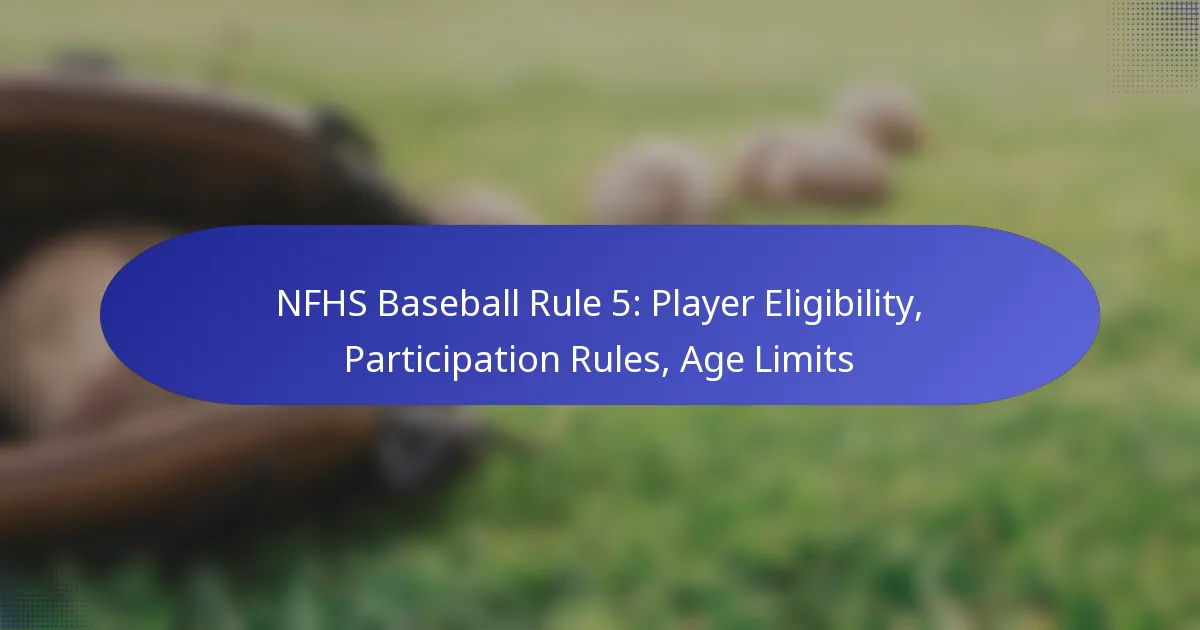 NFHS Baseball Rule 5: Player Eligibility, Participation Rules, Age Limits